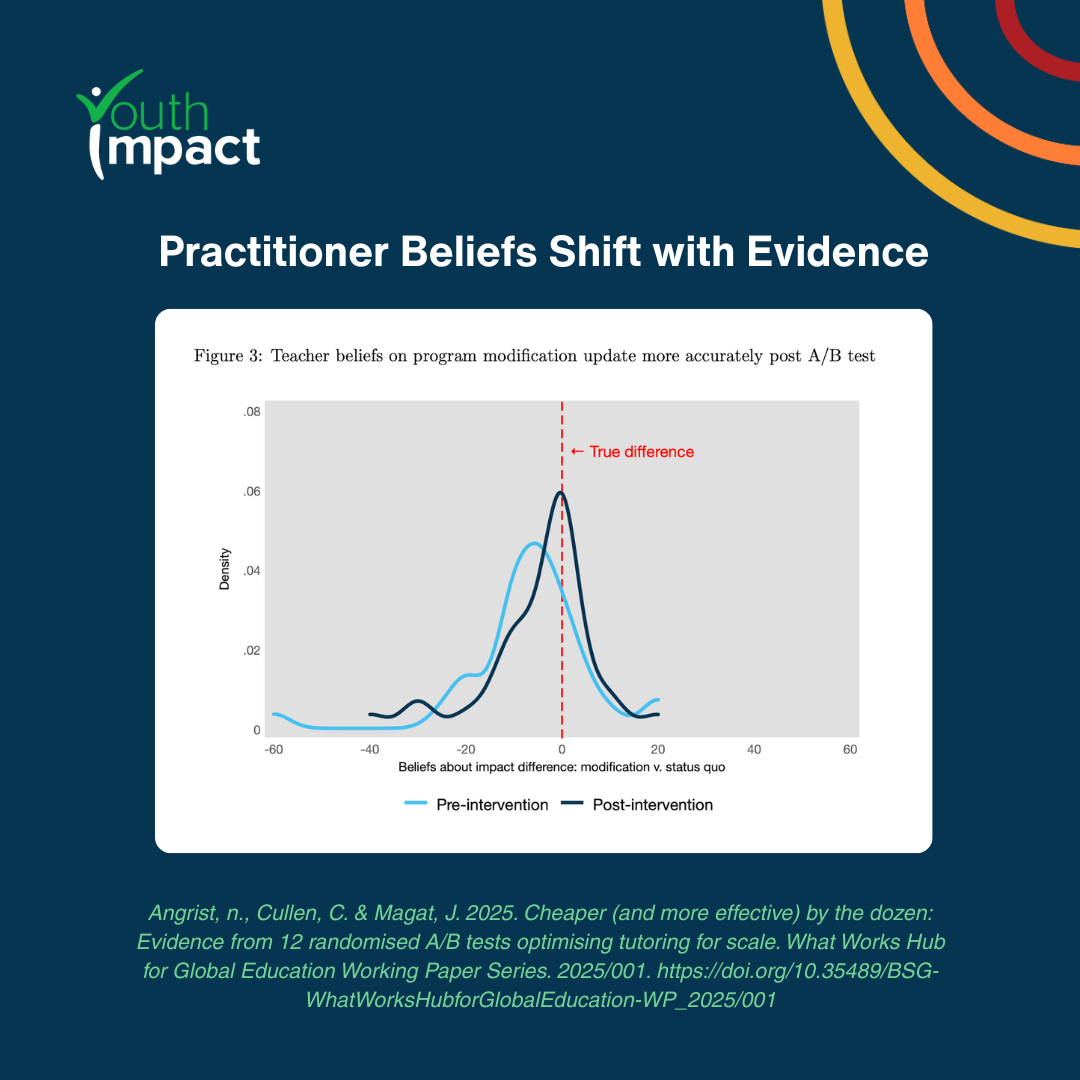 Youth Impact

Practitioner Beliefs Shift with Evidence

Figure 3: Teacher beliefs on program modification update more accurately post A/B test

.08
.06
.04
.02
0

Density

← True difference

-60 -40 -20 0 20 40 60

Beliefs about impact difference: modification v. status quo

Pre-intervention Post-intervention

Angrist, n., Cullen, C. & Magat, J. 2025. Cheaper (and more effective) by the dozen: Evidence from 12 randomised A/B tests optimising tutoring for scale. What Works Hub for Global Education Working Paper Series. 2025/001. https://doi.org/10.35489/BSG-WhatWorksHubforGlobalEducation-WP_2025/001